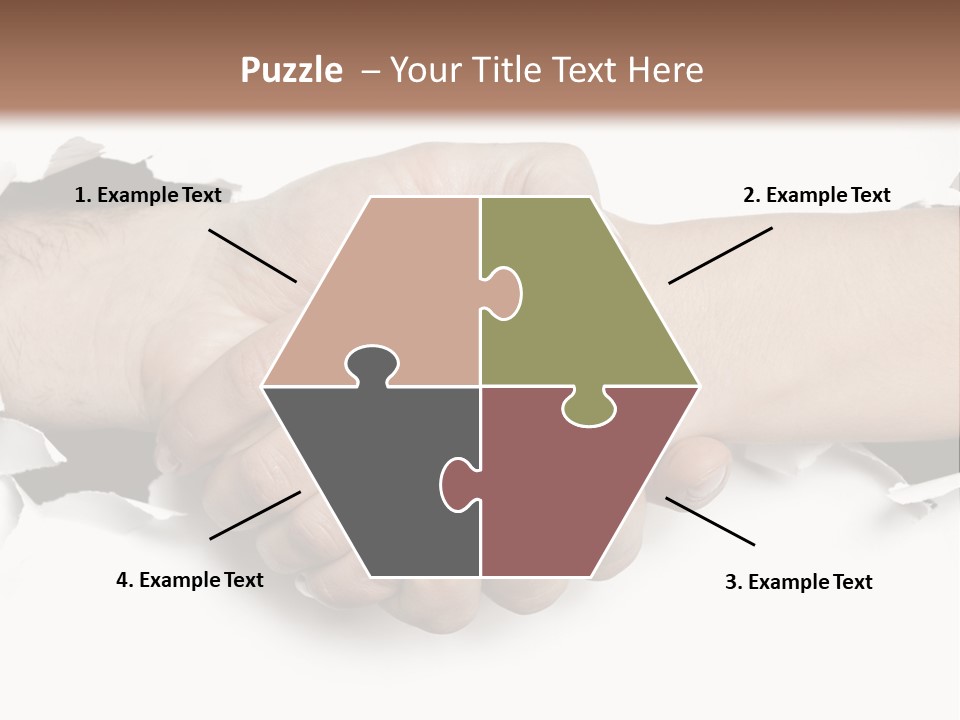 Puzzle – Your Title Text Here

1. Example Text

2. Example Text

4. Example Text

3. Example Text